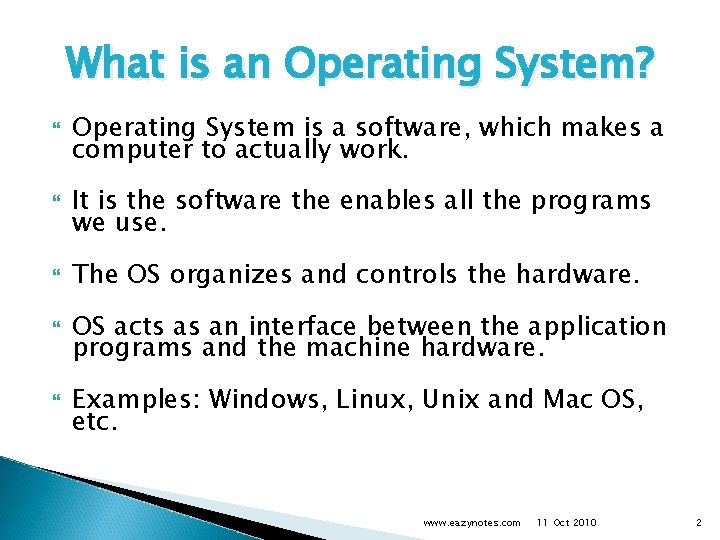 What is an Operating System?

Operating System is a software, which makes a computer to actually work.

It is the software the enables all the programs we use.

The OS organizes and controls the hardware.

OS acts as an interface between the application programs and the machine hardware.

Examples: Windows, Linux, Unix and Mac OS, etc.

www.eazynotes.com 11 Oct 2010 2